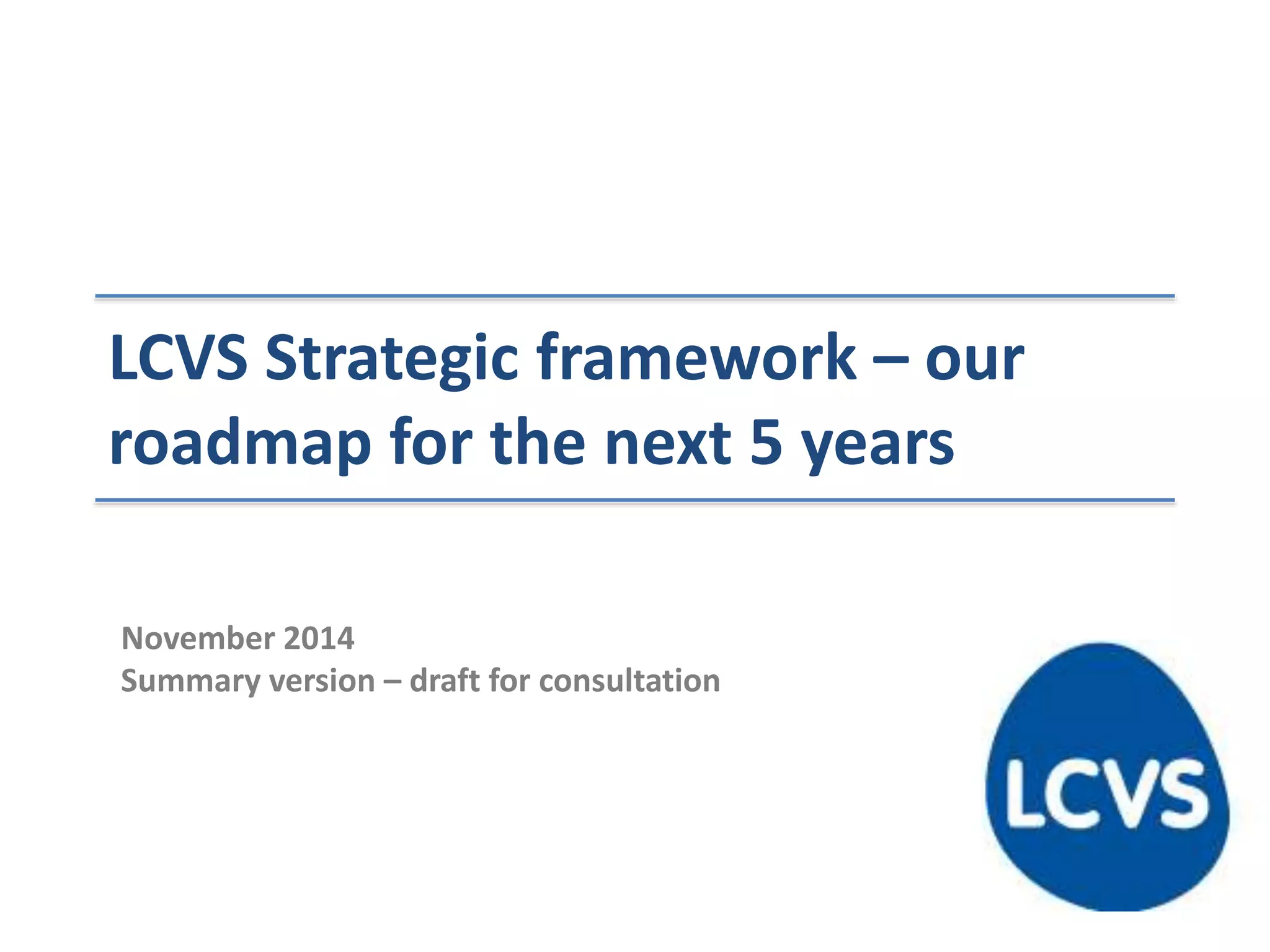 LCVS Strategic framework – our roadmap for the next 5 years

November 2014
Summary version – draft for consultation

LCVS